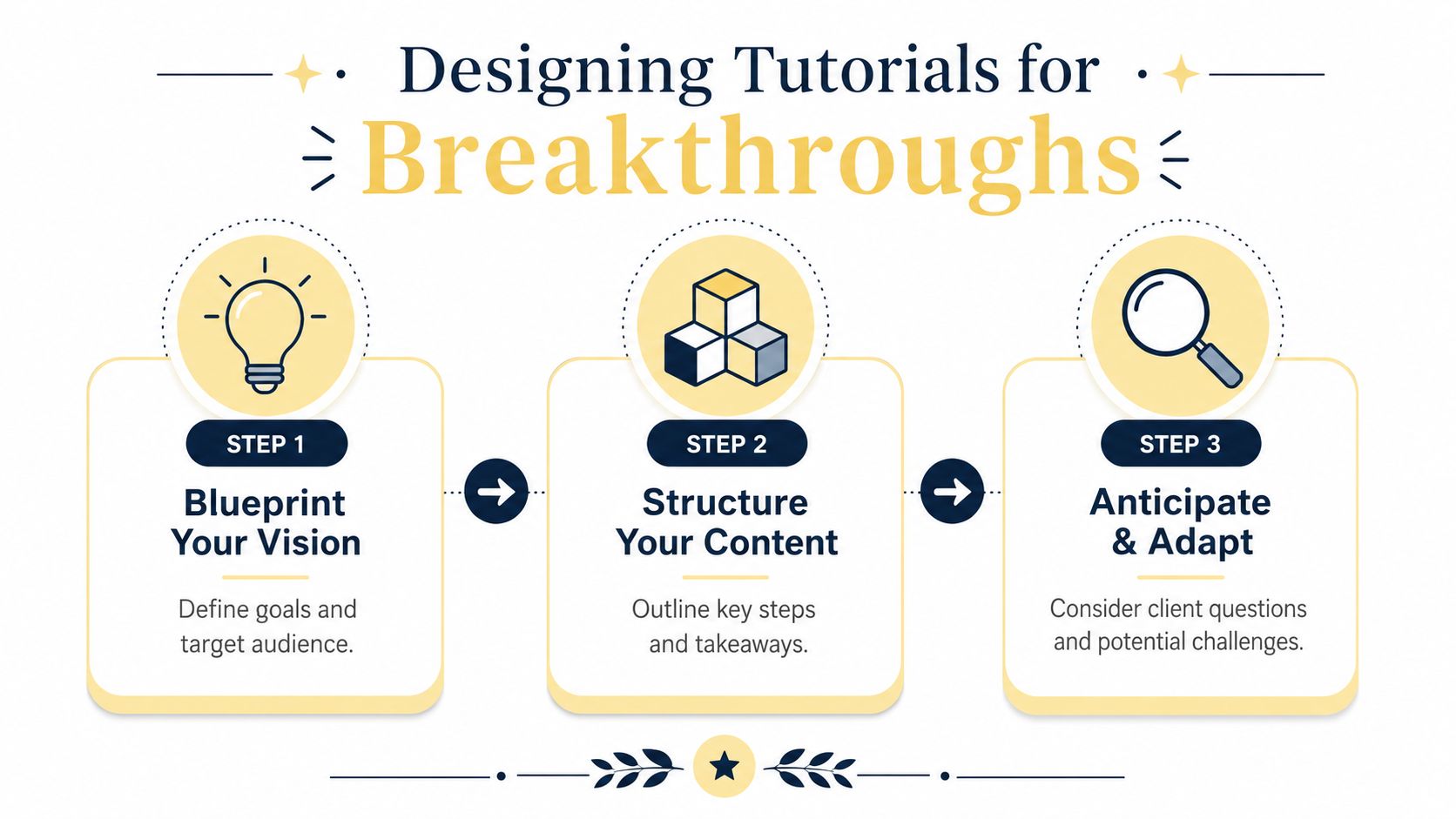 Designing Tutorials for
Breakthroughs

STEP 1
Blueprint Your Vision
Define goals and target audience.

STEP 2
Structure Your Content
Outline key steps and takeaways.

STEP 3
Anticipate & Adapt
Consider client questions and potential challenges.